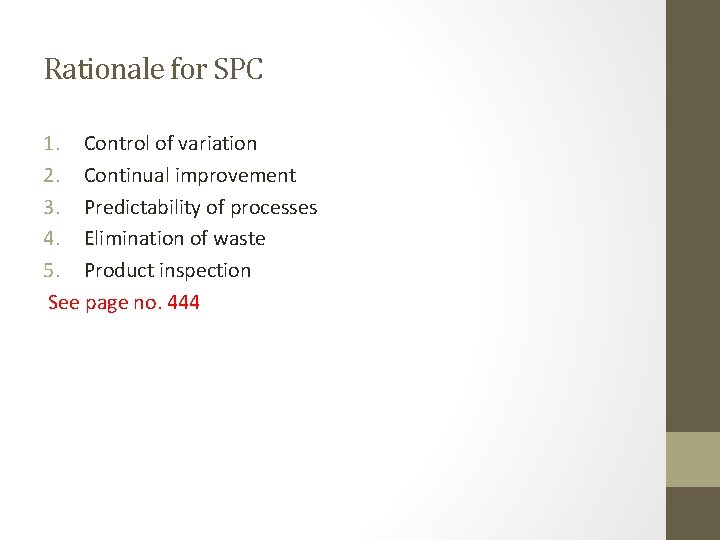 Rationale for SPC

1. Control of variation
2. Continual improvement
3. Predictability of processes
4. Elimination of waste
5. Product inspection

See page no. 444